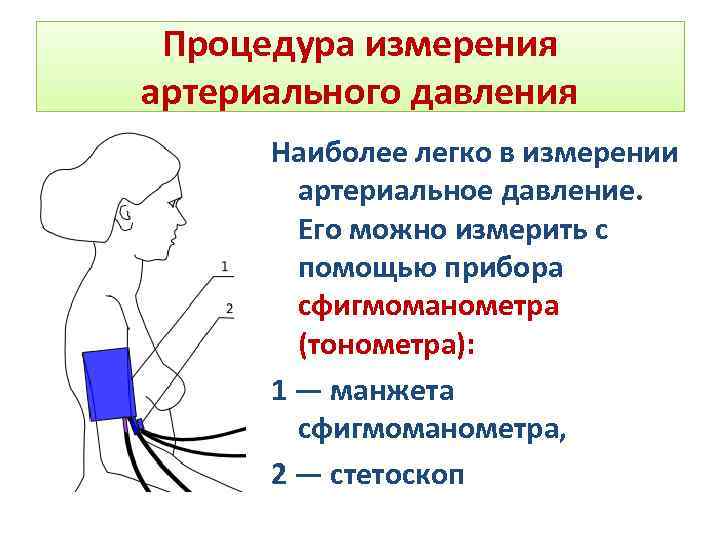 Процедура измерения артериального давления

1

2

Наиболее легко в измерении артериальное давление. Его можно измерить с помощью прибора сфигмоманометра (тонометра):

1 — манжета сфигмоманометра,

2 — стетоскоп